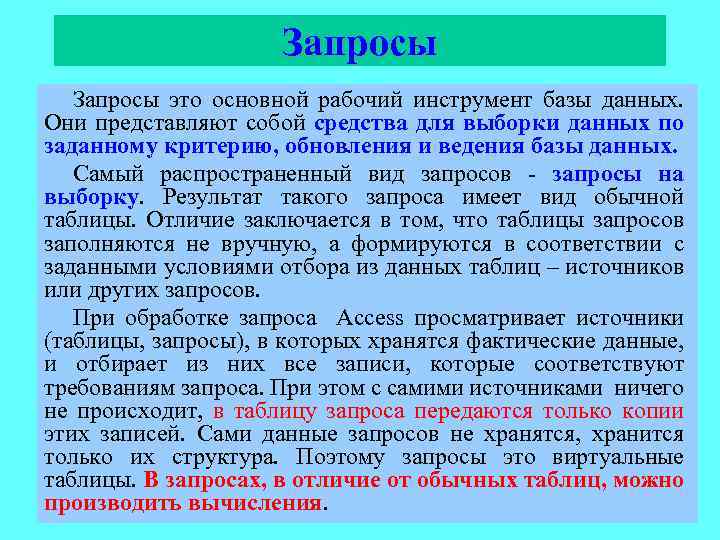 Запросы

Запросы это основной рабочий инструмент базы данных. Они представляют собой средства для выборки данных по заданному критерию, обновления и ведения базы данных.

Самый распространенный вид запросов - запросы на выборку. Результат такого запроса имеет вид обычной таблицы. Отличие заключается в том, что таблицы запросов заполняются не вручную, а формируются в соответствии с заданными условиями отбора из данных таблиц – источников или других запросов.

При обработке запроса Access просматривает источники (таблицы, запросы), в которых хранятся фактические данные, и отбирает из них все записи, которые соответствуют требованиям запроса. При этом с самими источниками ничего не происходит, в таблицу запроса передаются только копии этих записей. Сами данные запросов не хранятся, хранится только их структура. Поэтому запросы это виртуальные таблицы. В запросах, в отличие от обычных таблиц, можно производить вычисления.